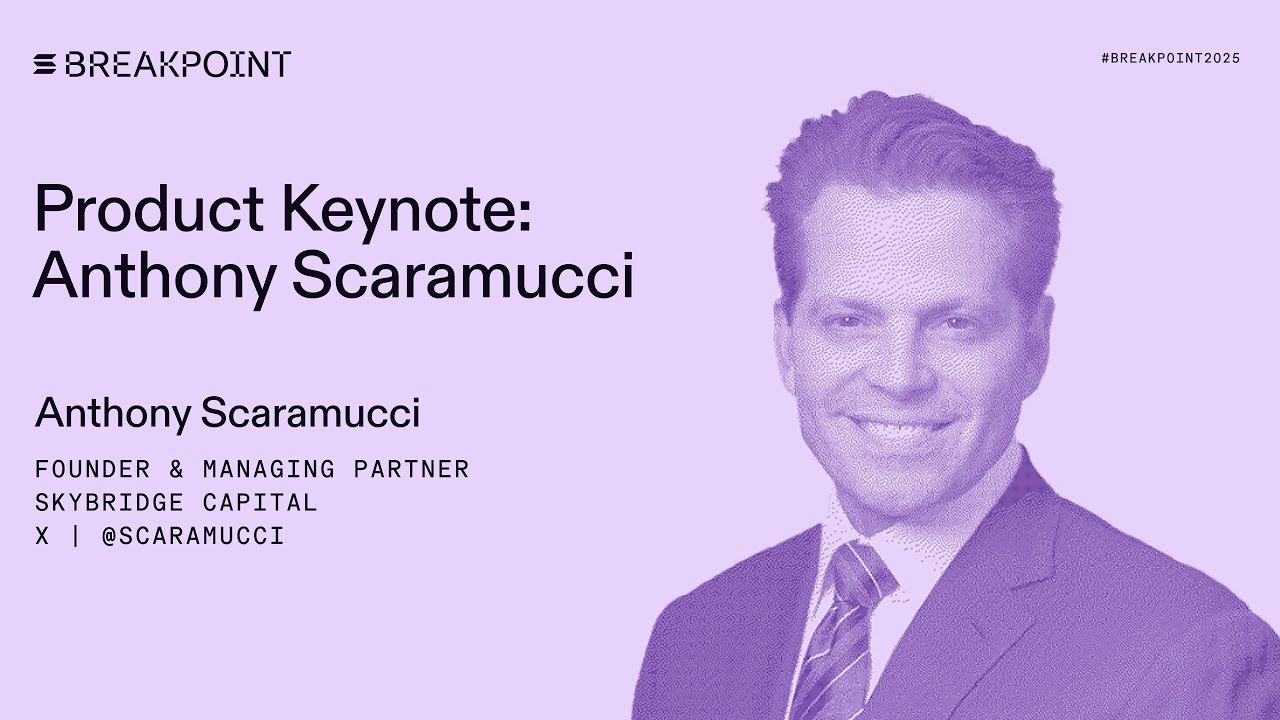 BREAKPOINT

#BREAKPOINT2025

Product Keynote: Anthony Scaramucci

Anthony Scaramucci

FOUNDER & MANAGING PARTNER
SKYBRIDGE CAPITAL
X | @SCARAMUCCI